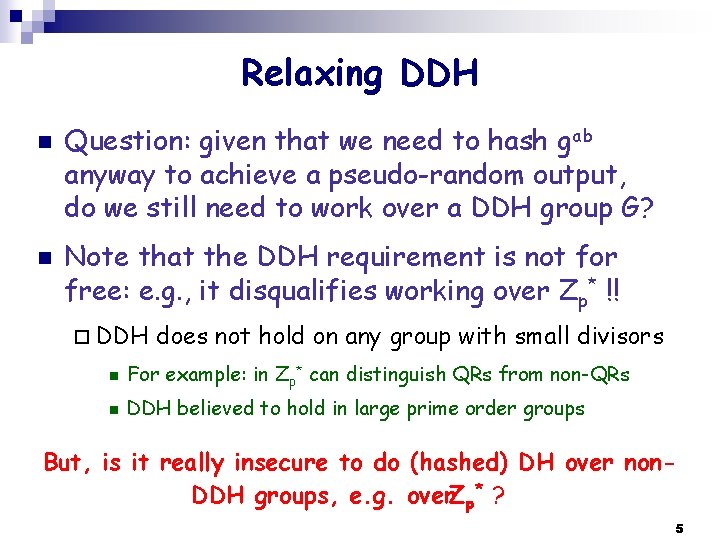 Relaxing DDH

Question: given that we need to hash $g^{ab}$ anyway to achieve a pseudo-random output, do we still need to work over a DDH group G?

Note that the DDH requirement is not for free: e.g., it disqualifies working over $Z_p^*$ !!

DDH does not hold on any group with small divisors

For example: in $Z_p^*$ can distinguish QRs from non-QRs

DDH believed to hold in large prime order groups

But, is it really insecure to do (hashed) DH over non-DDH groups, e.g. over$Z_p^*$ ?

5